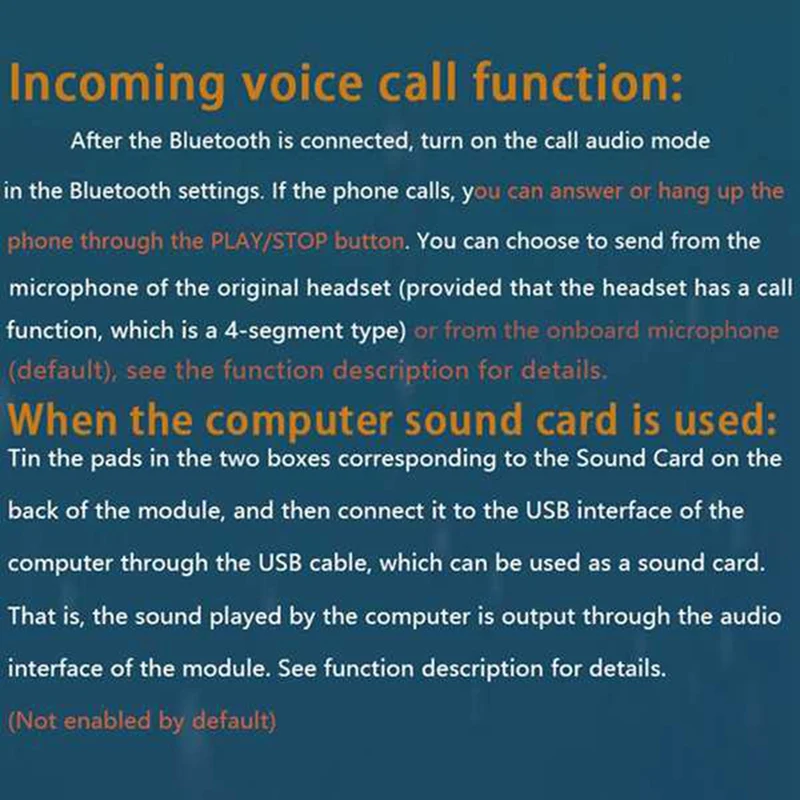 Incoming voice call function:

After the Bluetooth is connected, turn on the call audio mode in the Bluetooth settings. If the phone calls, you can answer or hang up the phone through the PLAY/STOP button. You can choose to send from the microphone of the original headset (provided that the headset has a call function, which is a 4-segment type) or from the onboard microphone (default), see the function description for details.

When the computer sound card is used:

Tin the pads in the two boxes corresponding to the Sound Card on the back of the module, and then connect it to the USB interface of the computer through the USB cable, which can be used as a sound card. That is, the sound played by the computer is output through the audio interface of the module. See function description for details.

(Not enabled by default)